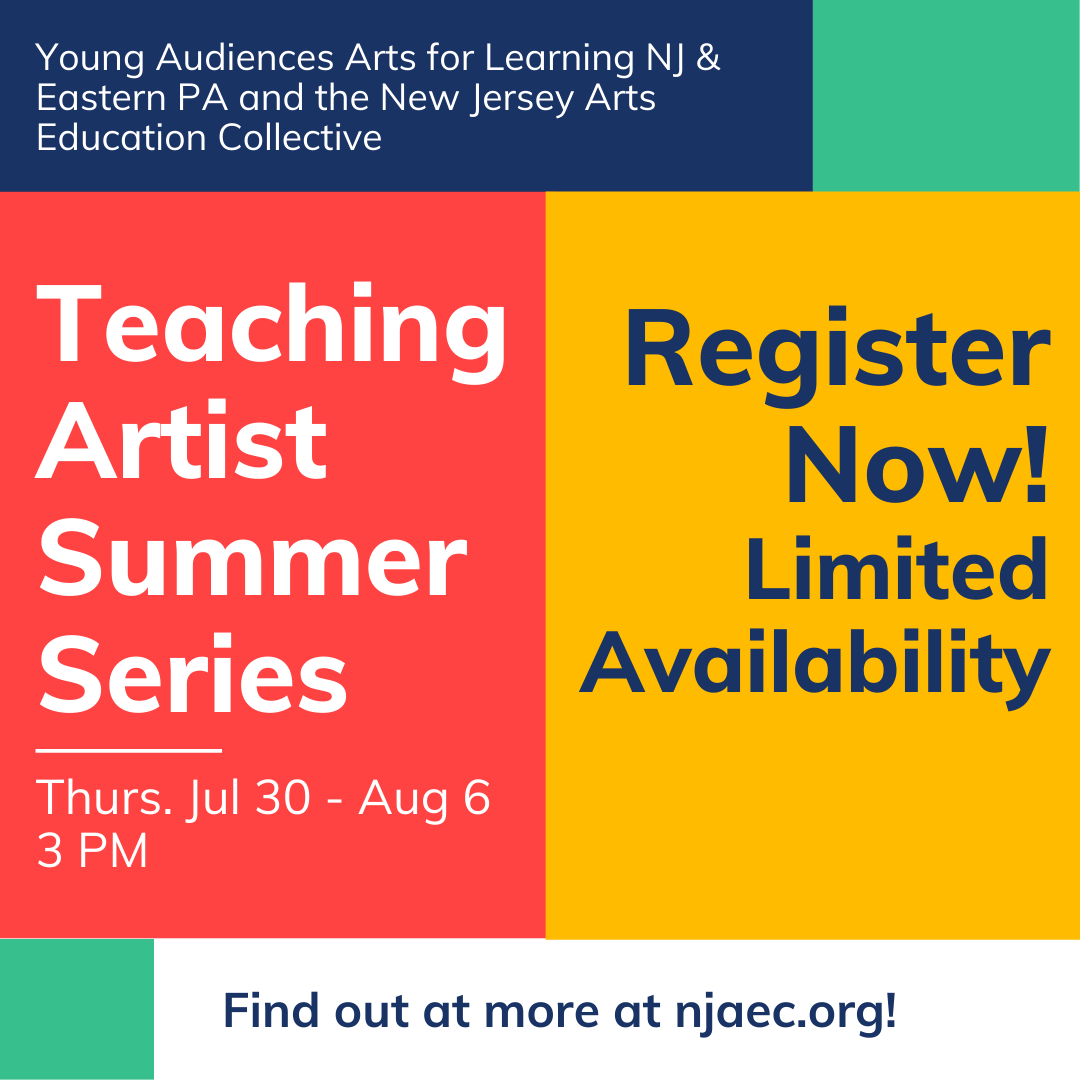 Young Audiences Arts for Learning NJ & Eastern PA and the New Jersey Arts Education Collective

Teaching Artist Summer Series

Thurs. Jul 30 - Aug 6
3 PM

Register Now!
Limited Availability

Find out at more at njaec.org!